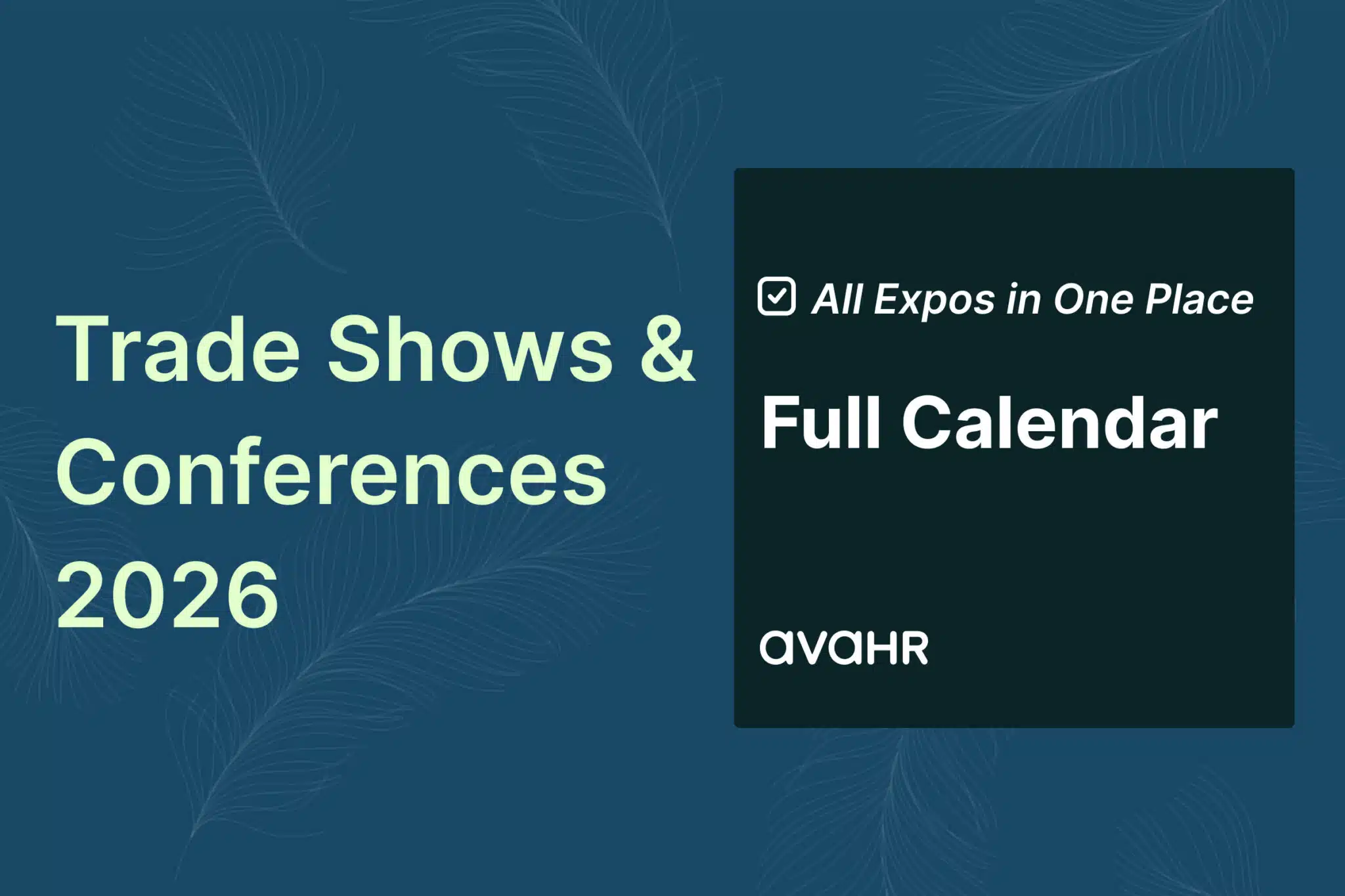 Trade Shows & Conferences 2026

All Expos in One Place

Full Calendar

avaHR